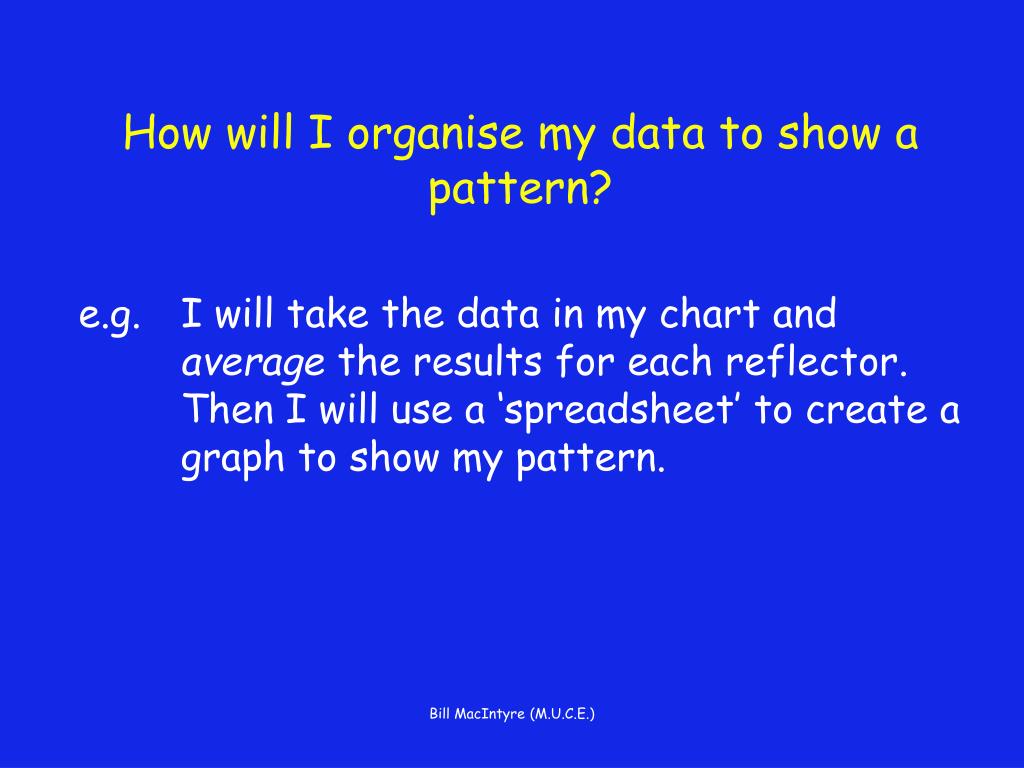 How will I organise my data to show a pattern?

e.g. I will take the data in my chart and average the results for each reflector. Then I will use a ‘spreadsheet’ to create a graph to show my pattern.

Bill MacIntyre (M.U.C.E.)